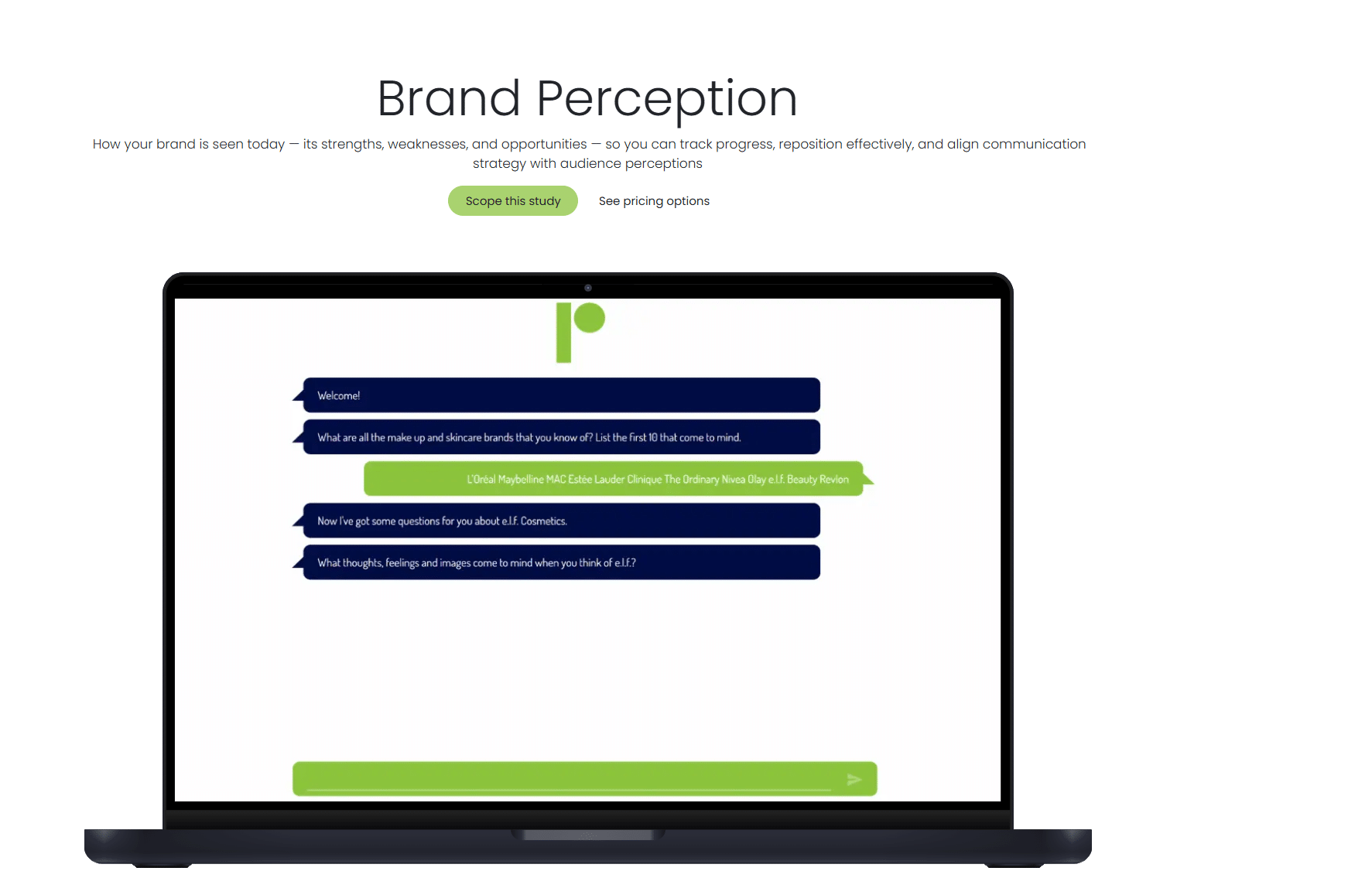 Brand Perception

How your brand is seen today — its strengths, weaknesses, and opportunities — so you can track progress, reposition effectively, and align communication strategy with audience perceptions

Scope this study

See pricing options

Welcome!

What are all the make up and skincare brands that you know of? List the first 10 that come to mind.

L'Oréal Maybelline MAC Estée Lauder Clinique The Ordinary Nivea Olay e.l.f. Beauty Revlon

Now I've got some questions for you about e.l.f. Cosmetics.

What thoughts, feelings and images come to mind when you think of e.l.f.?